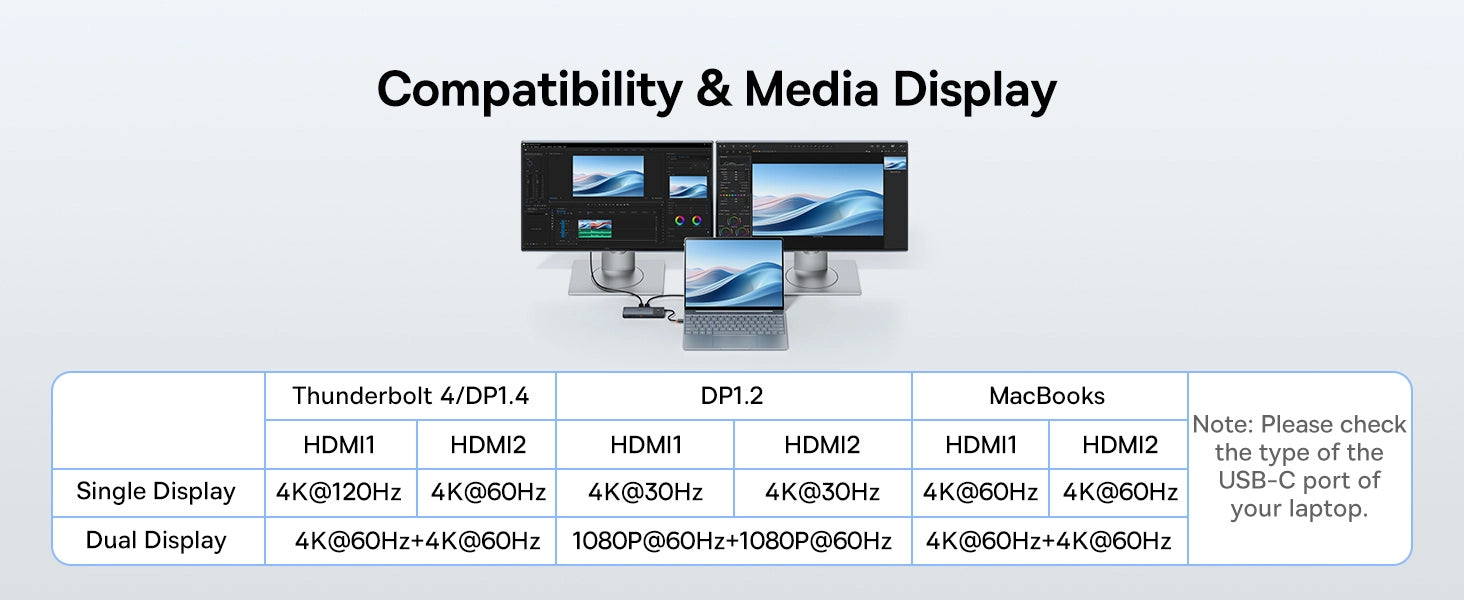 Compatibility & Media Display

| | Thunderbolt 4/DP1.4 | | DP1.2 | | MacBooks | | Note: Please check the type of the USB-C port of your laptop. |
|---|---|---|---|---|---|---|---|
| | HDMI1 | HDMI2 | HDMI1 | HDMI2 | HDMI1 | HDMI2 | |
| Single Display | 4K@120Hz | 4K@60Hz | 4K@30Hz | 4K@30Hz | 4K@60Hz | 4K@60Hz | |
| Dual Display | 4K@60Hz+4K@60Hz | | 1080P@60Hz+1080P@60Hz | | 4K@60Hz+4K@60Hz | | |